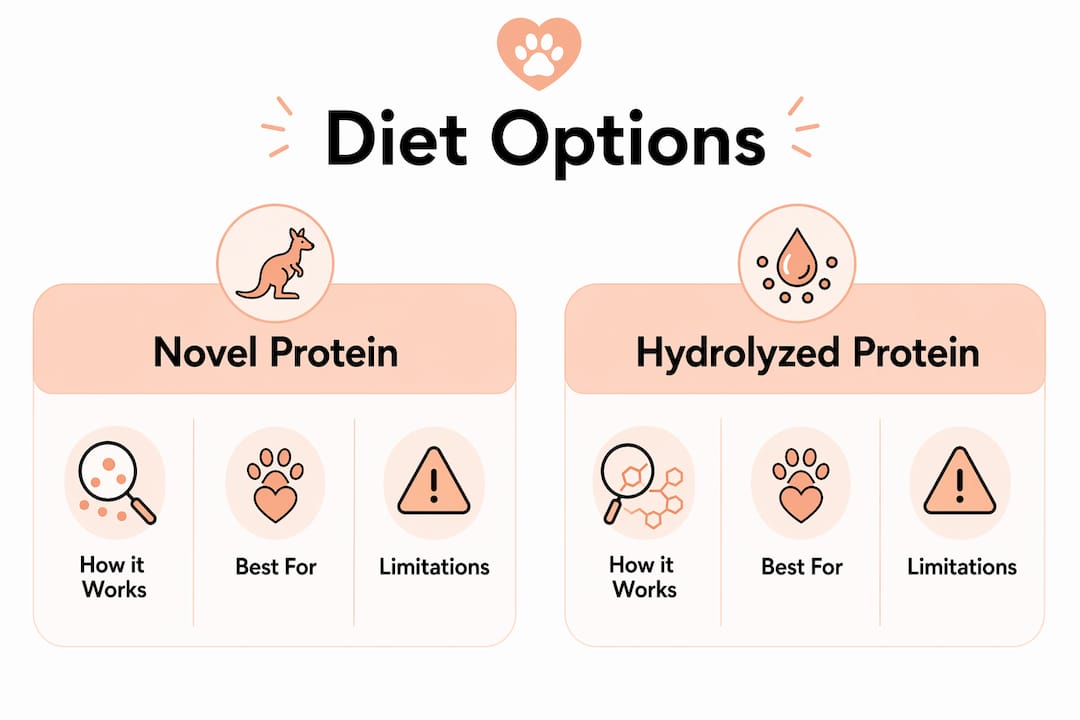 Diet Options

Novel Protein

How it Works

Best For

Limitations

Hydrolyzed Protein

How it Works

Best For

Limitations